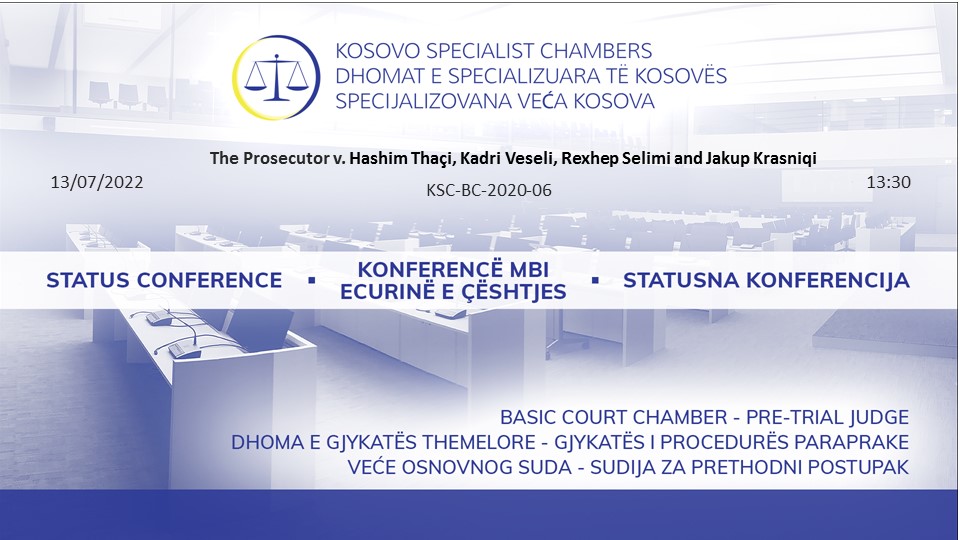 KOSOVO SPECIALIST CHAMBERS
DHOMAT E SPECIALIZUARA TË KOSOVËS
SPECIJALIZOVANA VEĆA KOSOVA

The Prosecutor v. Hashim Thaçi, Kadri Veseli, Rexhep Selimi and Jakup Krasniqi

13/07/2022

KSC-BC-2020-06

13:30

STATUS CONFERENCE ▪ KONFERENCË MBI ECURINË E ÇËSHTJES ▪ STATUSNA KONFERENCIJA

BASIC COURT CHAMBER - PRE-TRIAL JUDGE
DHOMA E GJYKATËS THEMELORE - GJYKATËS I PROCEDURËS PARAPRAKE
VEĆE OSNOVNOG SUDA - SUDIJA ZA PRETHODNI POSTUPAK